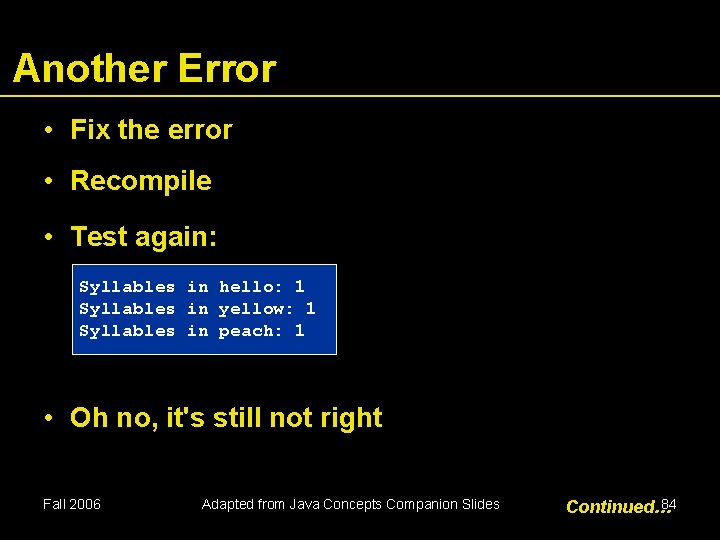 Another Error

• Fix the error
• Recompile
• Test again:

Syllables in hello: 1
Syllables in yellow: 1
Syllables in peach: 1

• Oh no, it's still not right

Fall 2006

Adapted from Java Concepts Companion Slides

Continued...

84